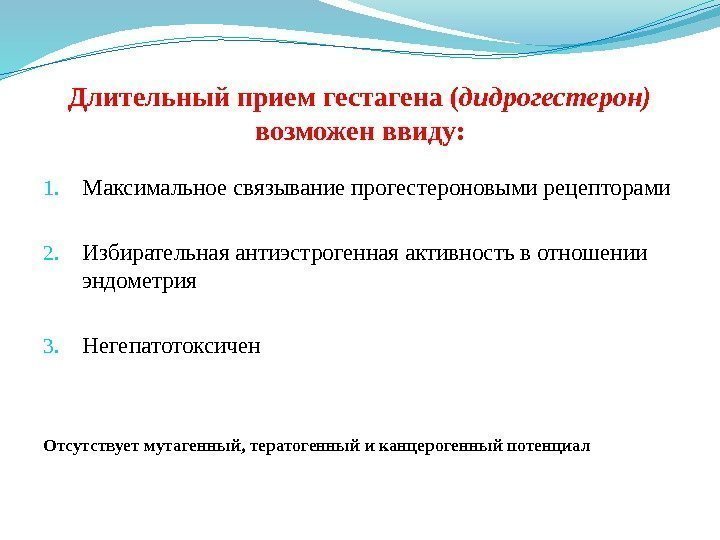 Длительный прием гестагена (дидрогестерон) возможен ввиду:

1. Максимальное связывание прогестероновыми рецепторами

2. Избирательная антиэстрогенная активность в отношении эндометрия

3. Негепатотоксичен

Отсутствует мутагенный, тератогенный и канцерогенный потенциал